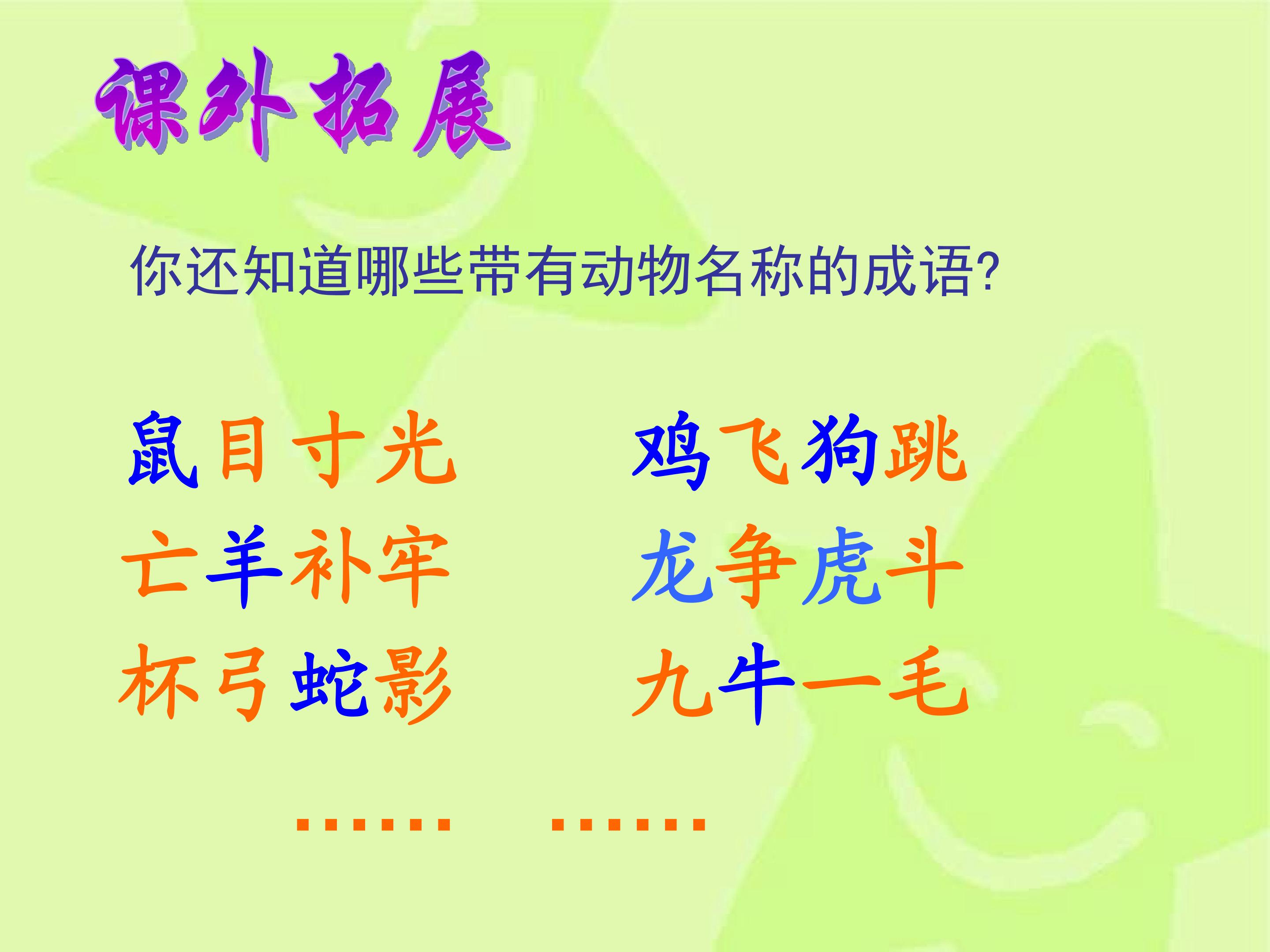 课外拓展

你还知道哪些带有动物名称的成语?

鼠目寸光 鸡飞狗跳
亡羊补牢 龙争虎斗
杯弓蛇影 九牛一毛

…… ……